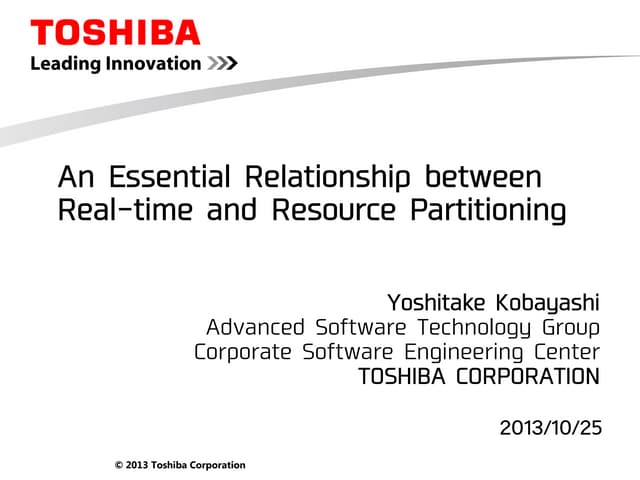 TOSHIBA
Leading Innovation >>>

An Essential Relationship between Real-time and Resource Partitioning

Yoshitake Kobayashi
Advanced Software Technology Group
Corporate Software Engineering Center
TOSHIBA CORPORATION

2013/10/25

© 2013 Toshiba Corporation